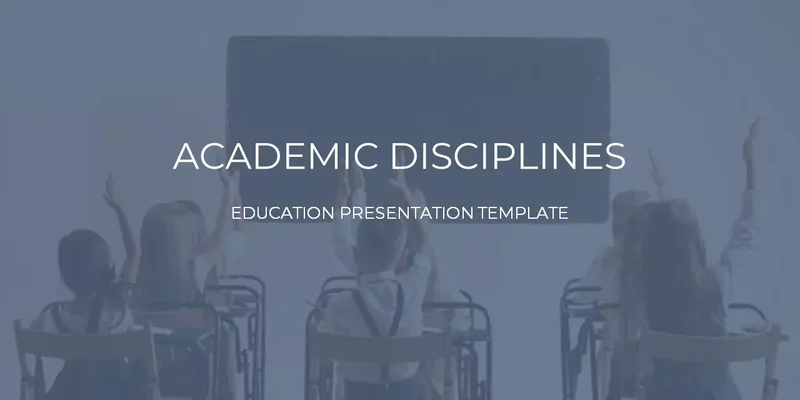 ACADEMIC DISCIPLINES

EDUCATION PRESENTATION TEMPLATE